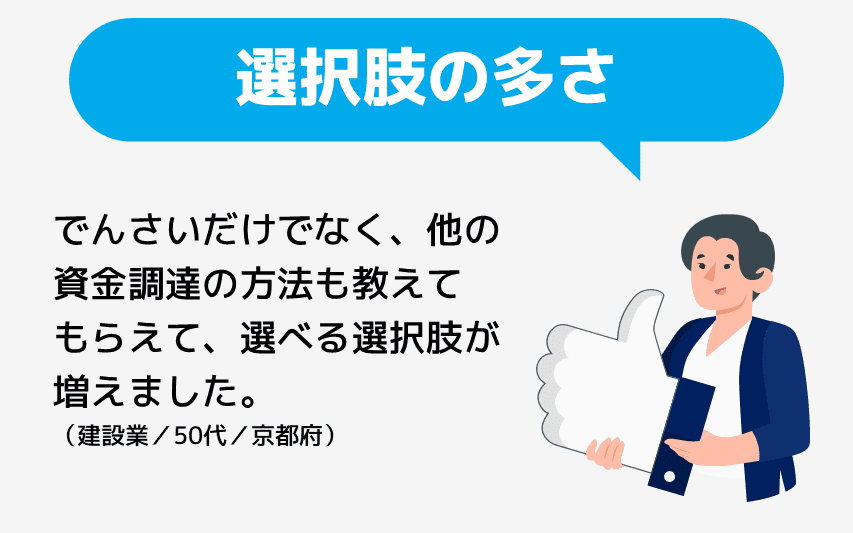 選択肢の多さ

でんさいだけでなく、他の資金調達の方法も教えてもらえて、選べる選択肢が増えました。
（建設業／50代／京都府）